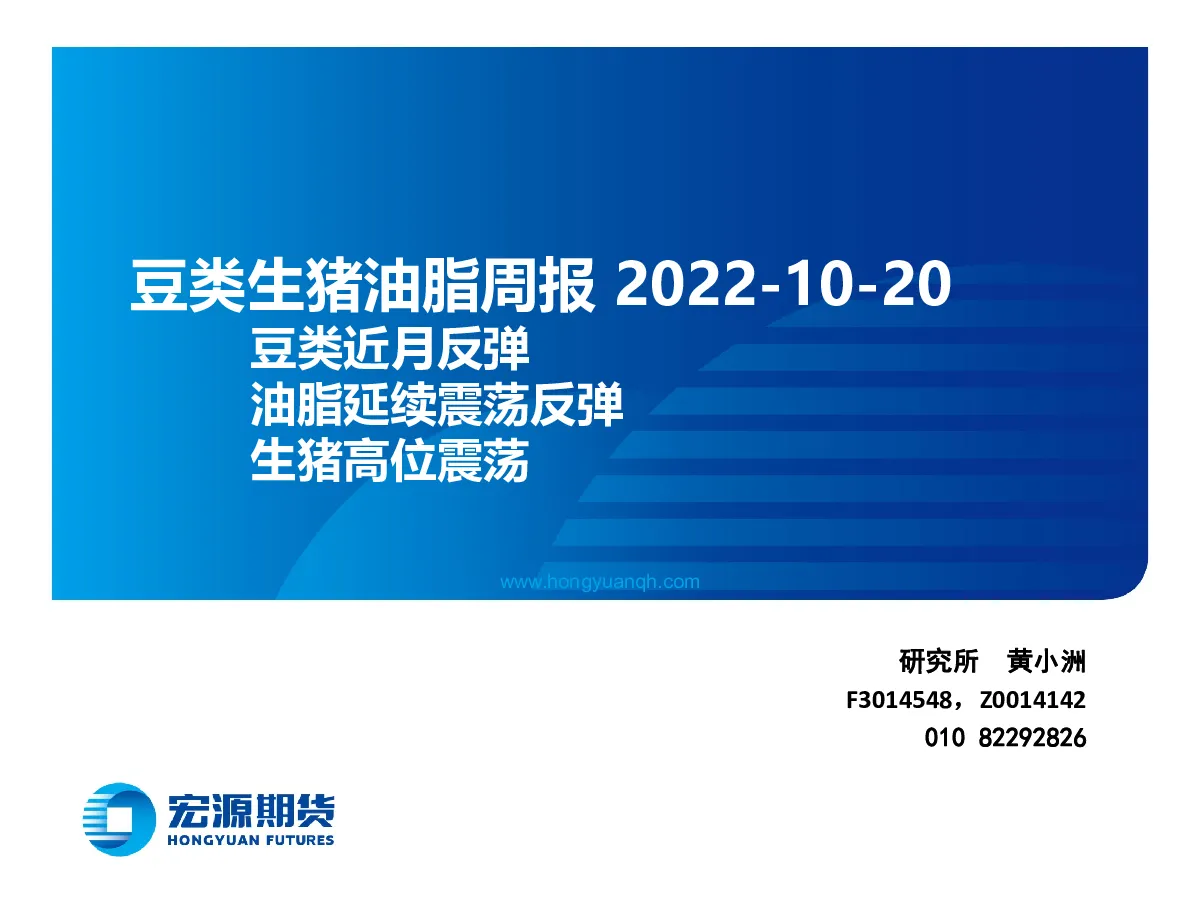 豆类生猪油脂周报 2022-10-20

豆类近月反弹
油脂延续震荡反弹
生猪高位震荡

www.hongyuanqh.com

研究所 黄小洲
F3014548，Z0014142
010 82292826

宏源期货
HONGYUAN FUTURES